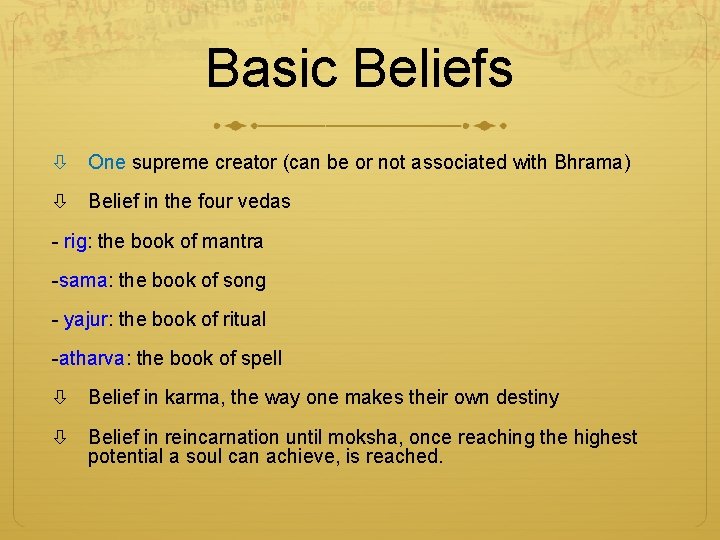 Basic Beliefs

⇩ One supreme creator (can be or not associated with Bhrama)

⇩ Belief in the four vedas

- rig: the book of mantra

-sama: the book of song

- yajur: the book of ritual

-atharva: the book of spell

⇩ Belief in karma, the way one makes their own destiny

⇩ Belief in reincarnation until moksha, once reaching the highest potential a soul can achieve, is reached.